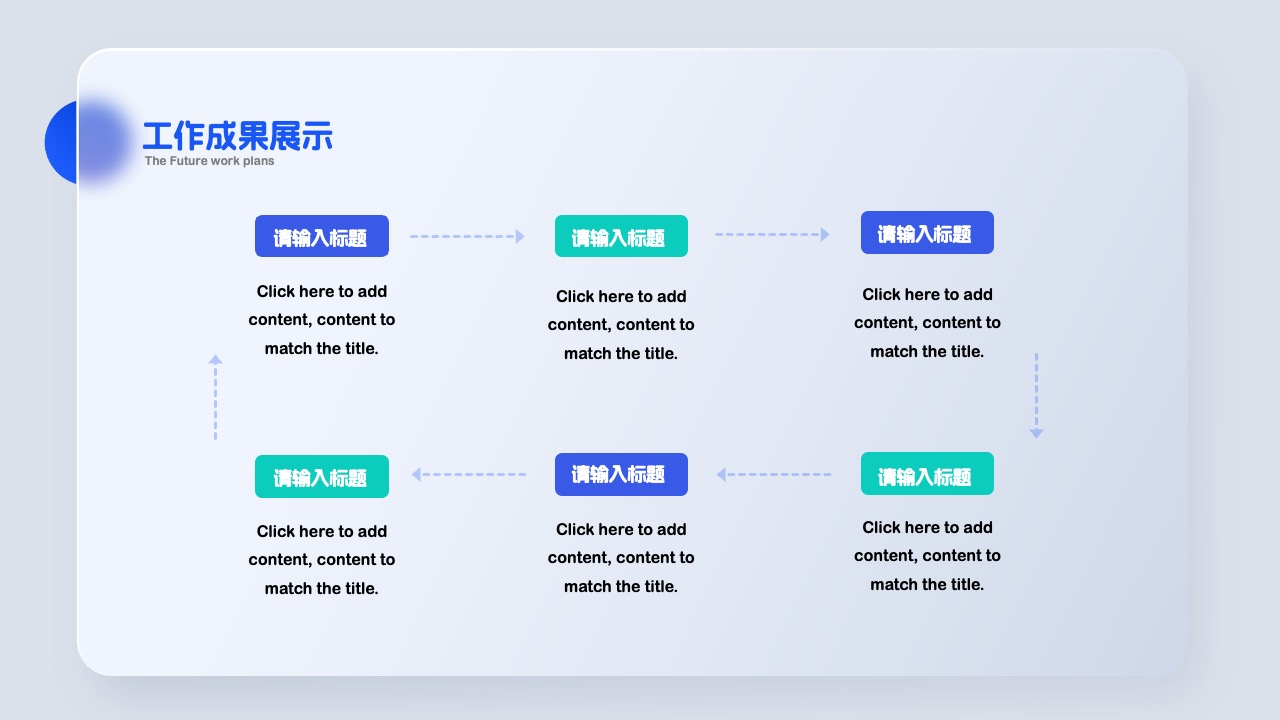 工作成果展示
The Future work plans

请输入标题

Click here to add content, content to match the title.

请输入标题

Click here to add content, content to match the title.

请输入标题

Click here to add content, content to match the title.

请输入标题

Click here to add content, content to match the title.

请输入标题

Click here to add content, content to match the title.

请输入标题

Click here to add content, content to match the title.